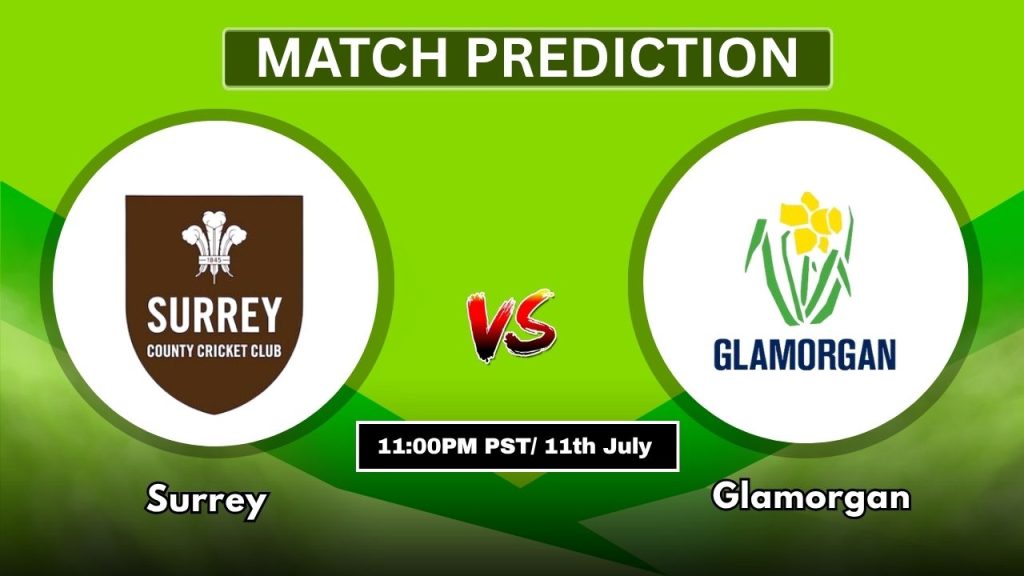 MATCH PREDICTION

1845

SURREY

COUNTY CRICKET CLUB

VS

GLAMORGAN

11:00PM PST/ 11th July

Surrey

Glamorgan